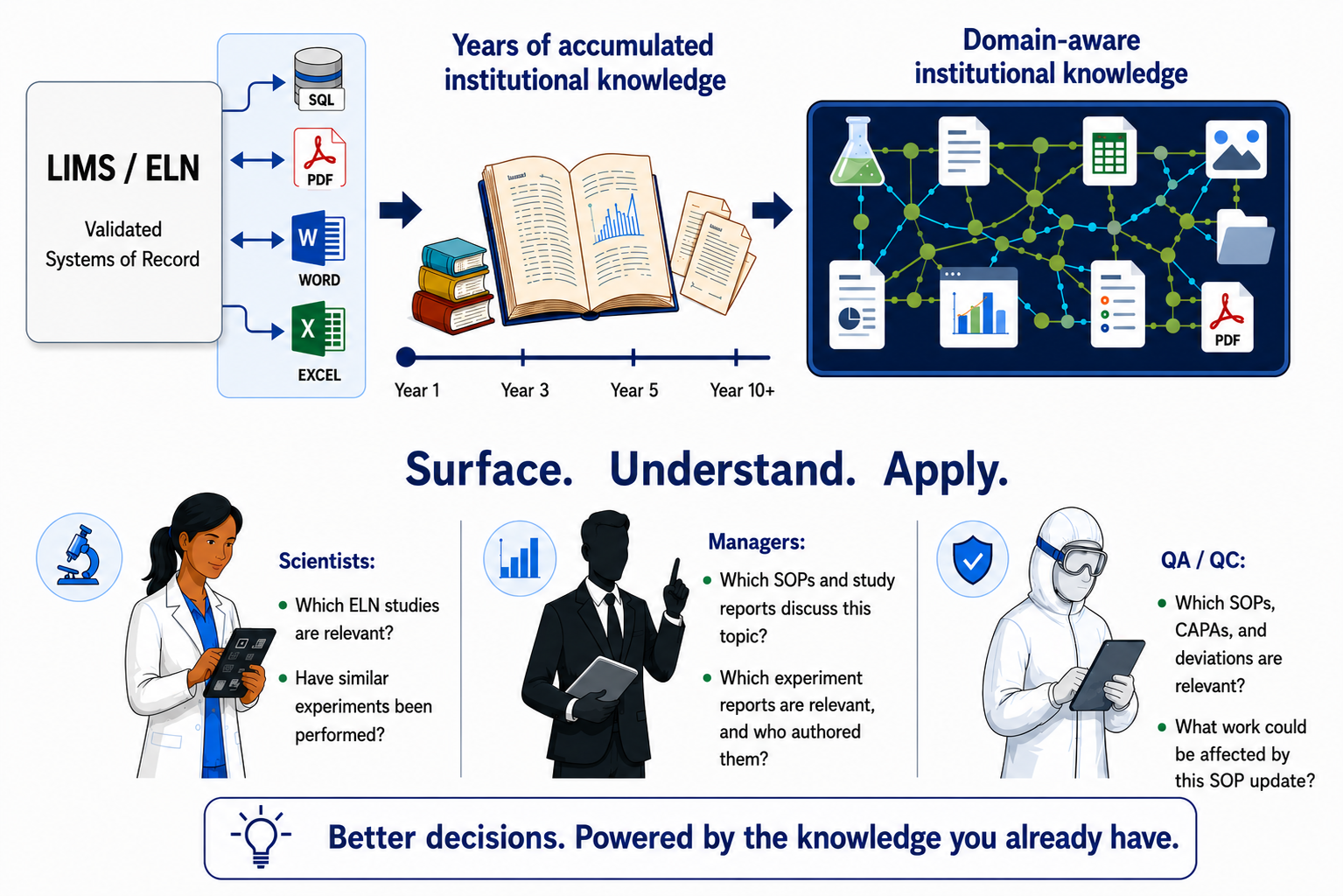 LIMS / ELN

Validated Systems of Record

SQL

PDF

W

WORD

X

EXCEL

Years of accumulated institutional knowledge

Year 1

Year 3

Year 5

Year 10+

Domain-aware institutional knowledge

PDF

Surface. Understand. Apply.

Scientists:

• Which ELN studies are relevant?

• Have similar experiments been performed?

Managers:

• Which SOPs and study reports discuss this topic?

• Which experiment reports are relevant, and who authored them?

QA / QC:

• Which SOPs, CAPAs, and deviations are relevant?

• What work could be affected by this SOP update?

Better decisions. Powered by the knowledge you already have.